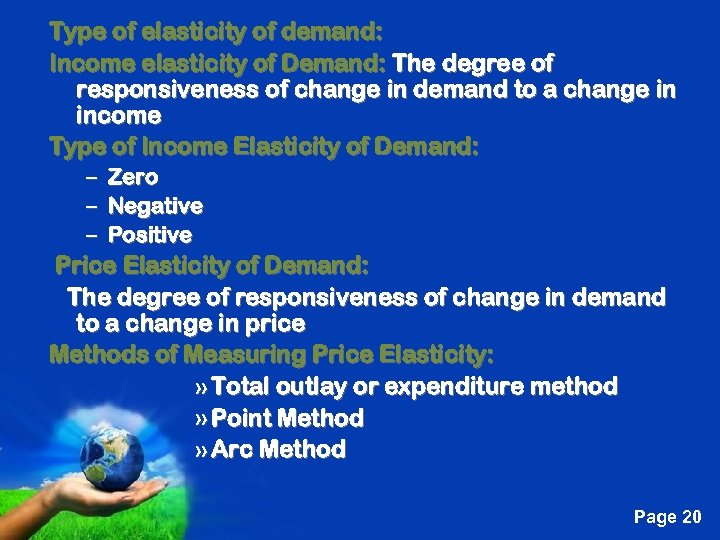 Type of elasticity of demand:

Income elasticity of Demand: The degree of responsiveness of change in demand to a change in income

Type of Income Elasticity of Demand:

– Zero
– Negative
– Positive

Price Elasticity of Demand:

The degree of responsiveness of change in demand to a change in price

Methods of Measuring Price Elasticity:

» Total outlay or expenditure method
» Point Method
» Arc Method

Page 20